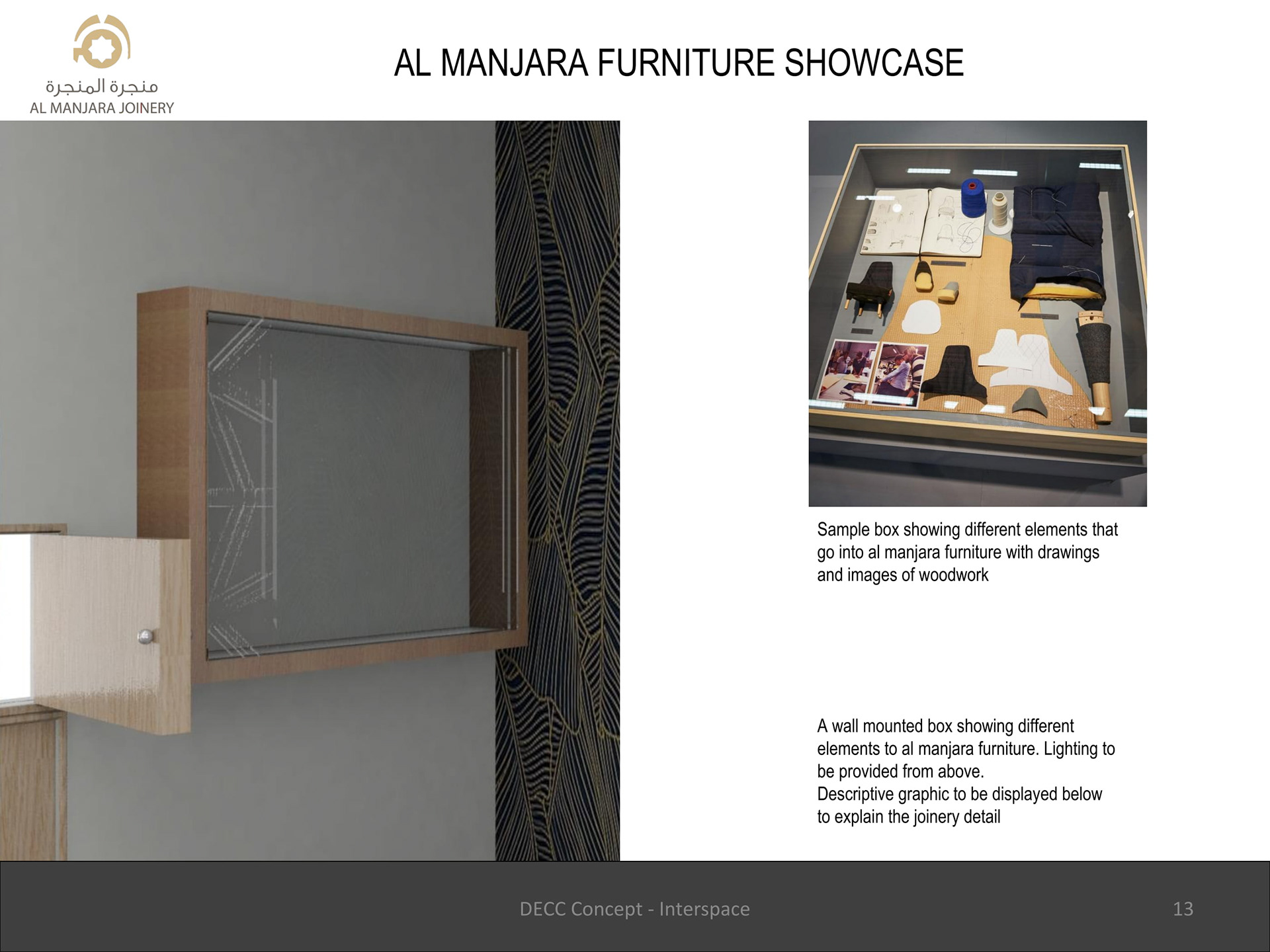 منجرة المنجرة
AL MANJARA JOINERY

AL MANJARA FURNITURE SHOWCASE

Sample box showing different elements that go into al manjara furniture with drawings and images of woodwork

A wall mounted box showing different elements to al manjara furniture. Lighting to be provided from above.
Descriptive graphic to be displayed below to explain the joinery detail

DECC Concept - Interspace

13